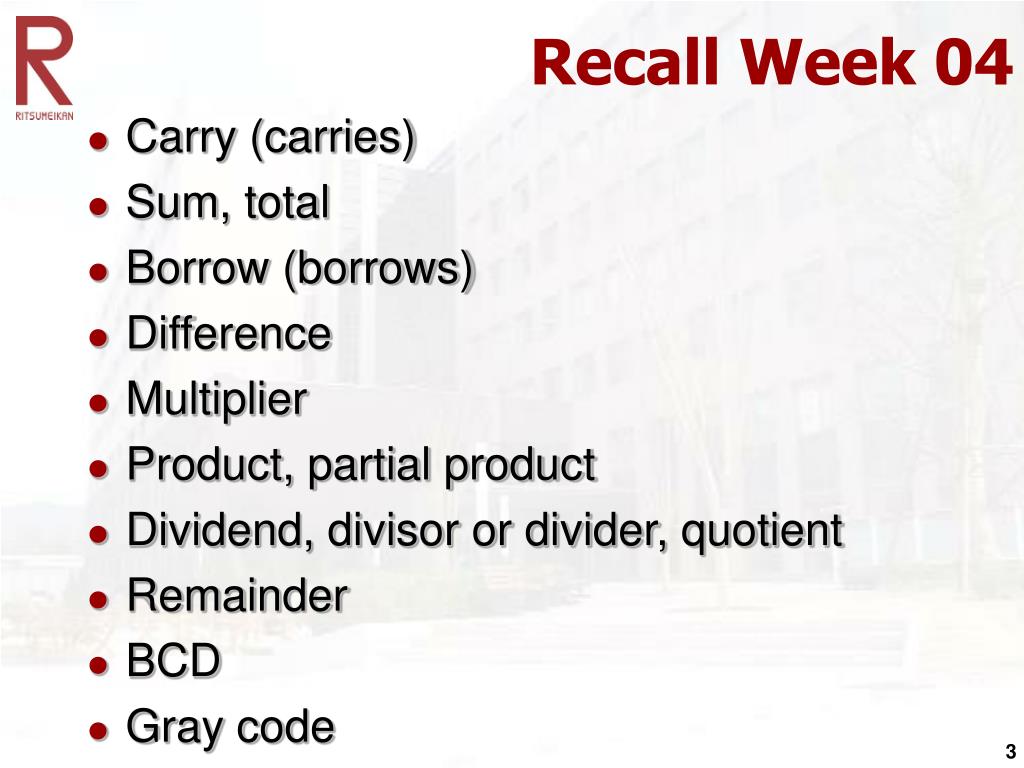 R
RITSUMEIKAN

Recall Week 04

- Carry (carries)
- Sum, total
- Borrow (borrows)
- Difference
- Multiplier
- Product, partial product
- Dividend, divisor or divider, quotient
- Remainder
- BCD
- Gray code

3